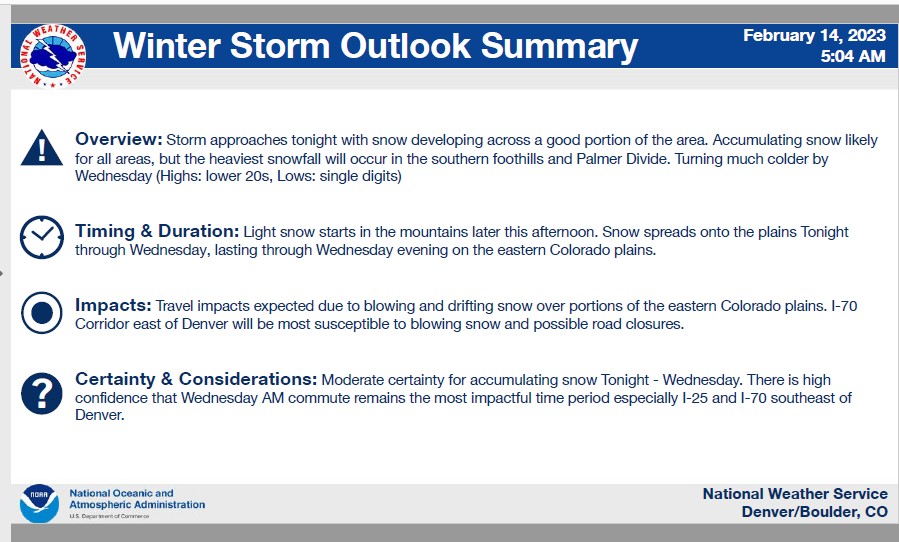 NATIONAL WEATHER SERVICE

Winter Storm Outlook Summary

February 14, 2023
5:04 AM

Overview: Storm approaches tonight with snow developing across a good portion of the area. Accumulating snow likely for all areas, but the heaviest snowfall will occur in the southern foothills and Palmer Divide. Turning much colder by Wednesday (Highs: lower 20s, Lows: single digits)

Timing & Duration: Light snow starts in the mountains later this afternoon. Snow spreads onto the plains Tonight through Wednesday, lasting through Wednesday evening on the eastern Colorado plains.

Impacts: Travel impacts expected due to blowing and drifting snow over portions of the eastern Colorado plains. I-70 Corridor east of Denver will be most susceptible to blowing snow and possible road closures.

Certainty & Considerations: Moderate certainty for accumulating snow Tonight - Wednesday. There is high confidence that Wednesday AM commute remains the most impactful time period especially I-25 and I-70 southeast of Denver.

NOAA
National Oceanic and Atmospheric Administration
U.S. Department of Commerce

National Weather Service
Denver/Boulder, CO